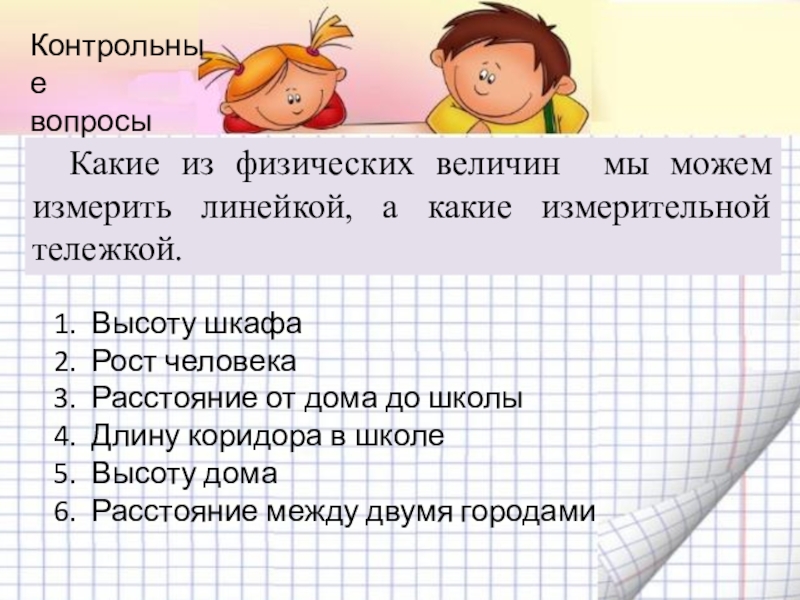 Контрольные вопросы

Какие из физических величин мы можем измерить линейкой, а какие измерительной тележкой.

1. Высоту шкафа
2. Рост человека
3. Расстояние от дома до школы
4. Длину коридора в школе
5. Высоту дома
6. Расстояние между двумя городами